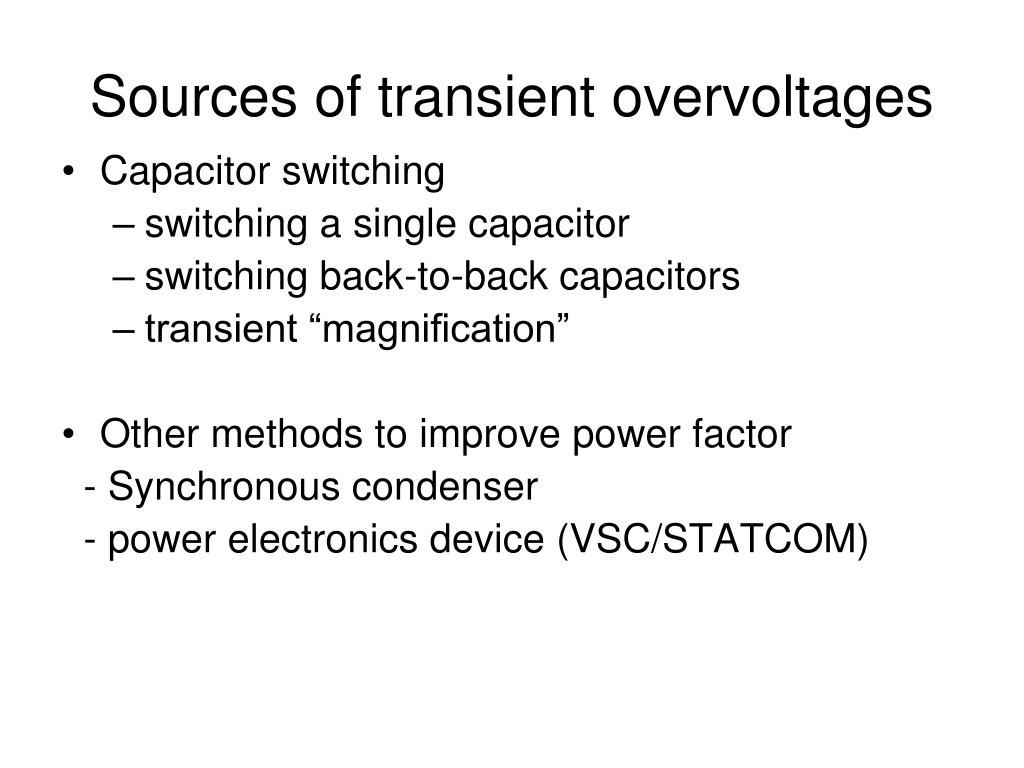 Sources of transient overvoltages

• Capacitor switching
– switching a single capacitor
– switching back-to-back capacitors
– transient “magnification”

• Other methods to improve power factor
- Synchronous condenser
- power electronics device (VSC/STATCOM)